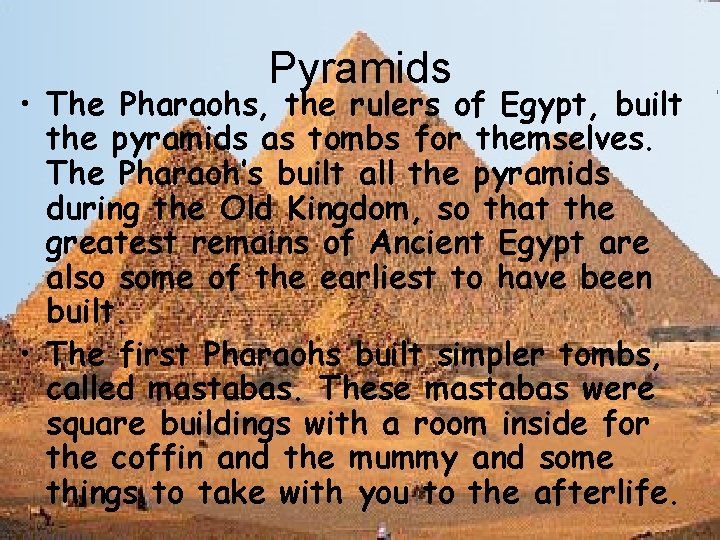 Pyramids

• The Pharaohs, the rulers of Egypt, built the pyramids as tombs for themselves. The Pharaoh's built all the pyramids during the Old Kingdom, so that the greatest remains of Ancient Egypt are also some of the earliest to have been built.

• The first Pharaohs built simpler tombs, called mastabas. These mastabas were square buildings with a room inside for the coffin and the mummy and some things to take with you to the afterlife.